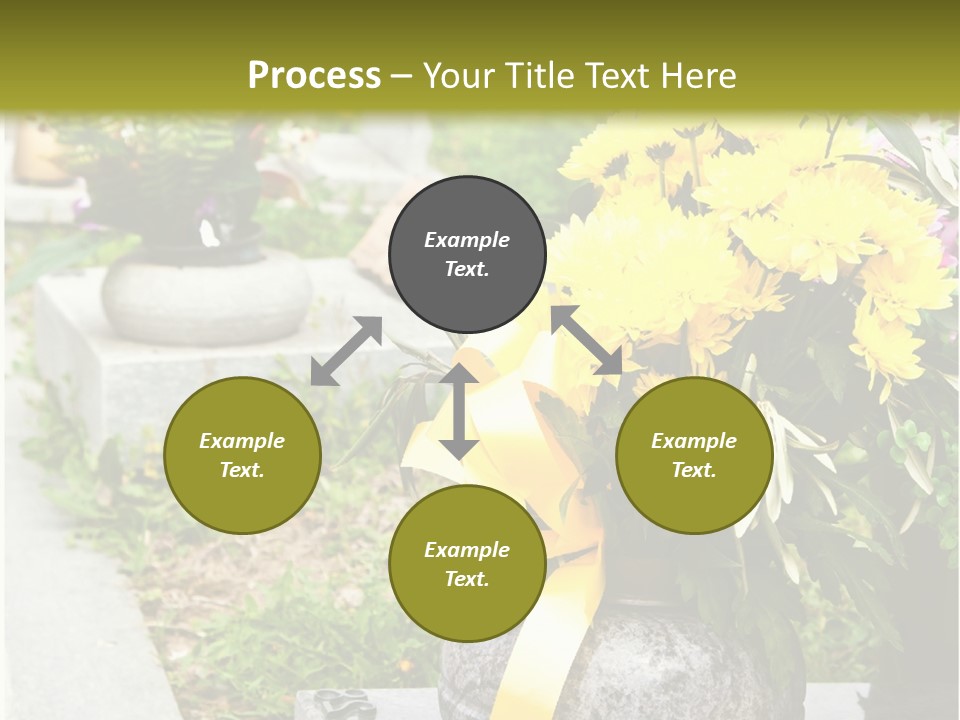 Process – Your Title Text Here

Example Text.

Example Text.

Example Text.

Example Text.